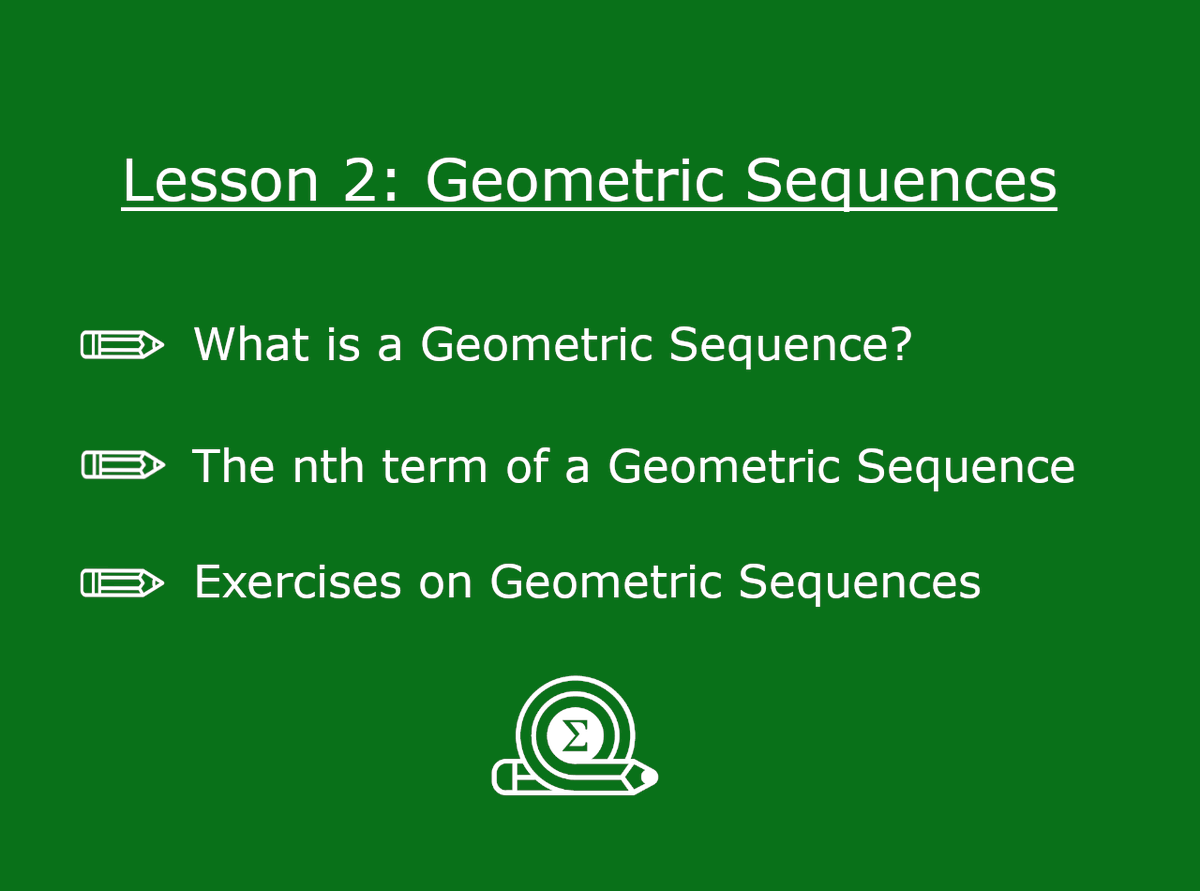 Lesson 2: Geometric Sequences

What is a Geometric Sequence?

The nth term of a Geometric Sequence

Exercises on Geometric Sequences

Σ